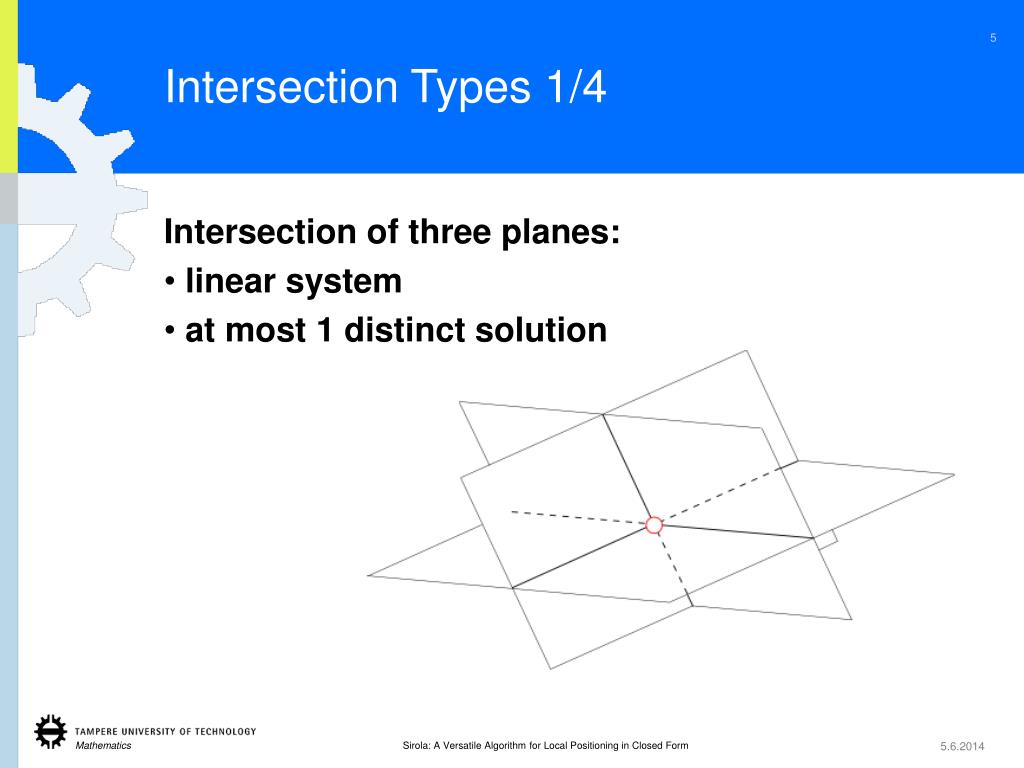 5

Intersection Types 1/4

Intersection of three planes:
• linear system
• at most 1 distinct solution

TAMPERE UNIVERSITY OF TECHNOLOGY
Mathematics

Sirola: A Versatile Algorithm for Local Positioning in Closed Form

5.6.2014